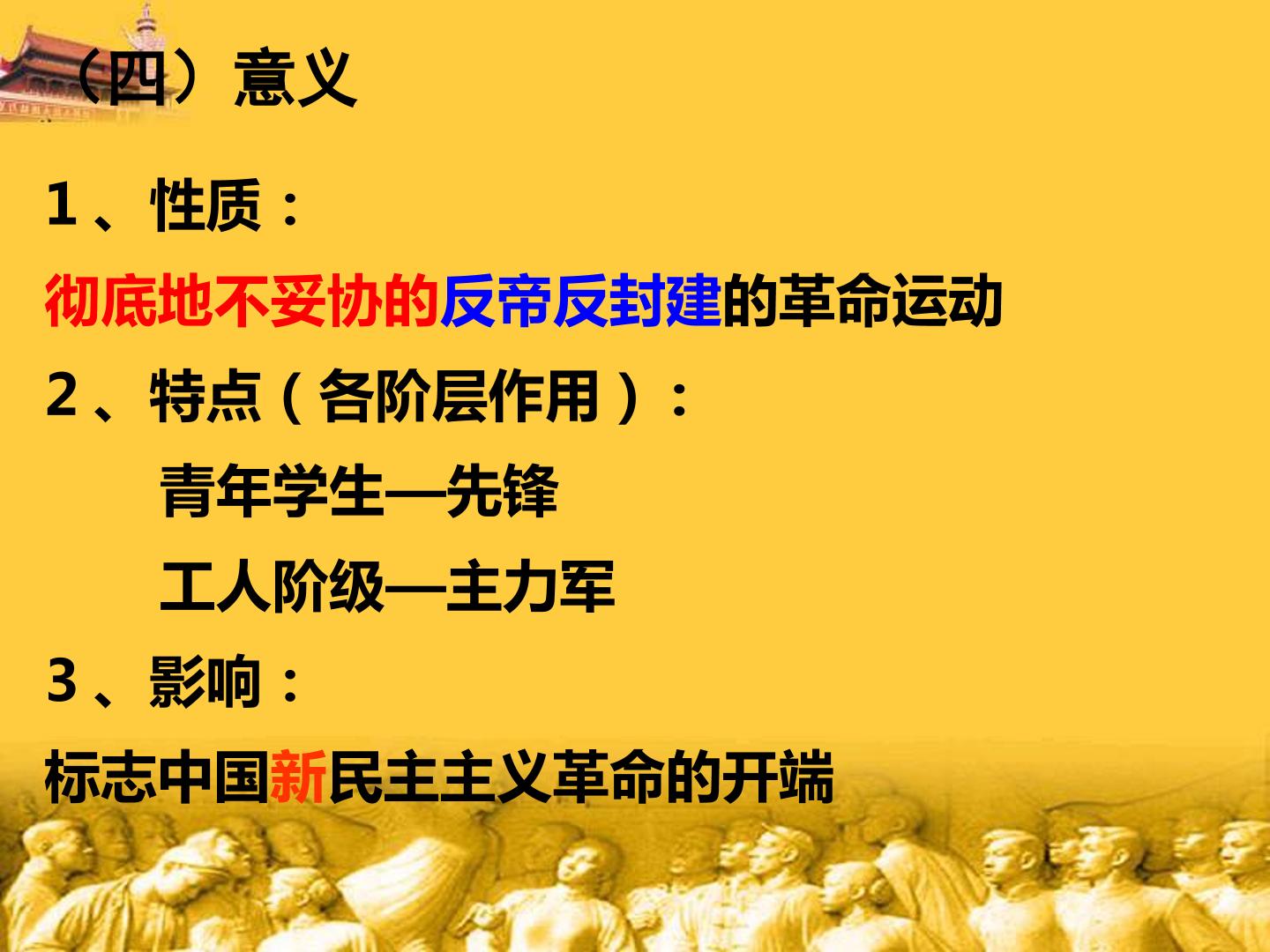 （四）意义

1、性质：

彻底地不妥协的反帝反封建的革命运动

2、特点（各阶层作用）：

青年学生—先锋

工人阶级—主力军

3、影响：

标志中国新民主主义革命的开端